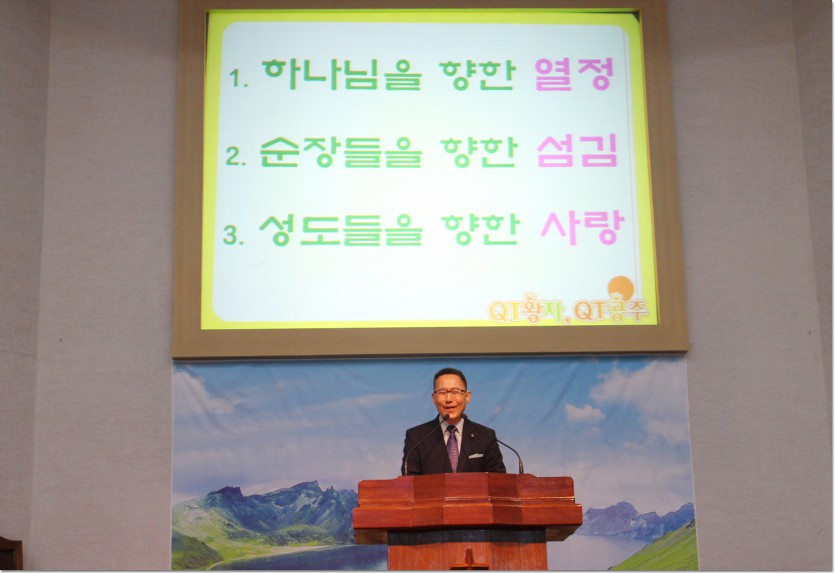 1. 하나님을 향한 열정

2. 순장들을 향한 섬김

3. 성도들을 향한 사랑

QT왕자, QT공주